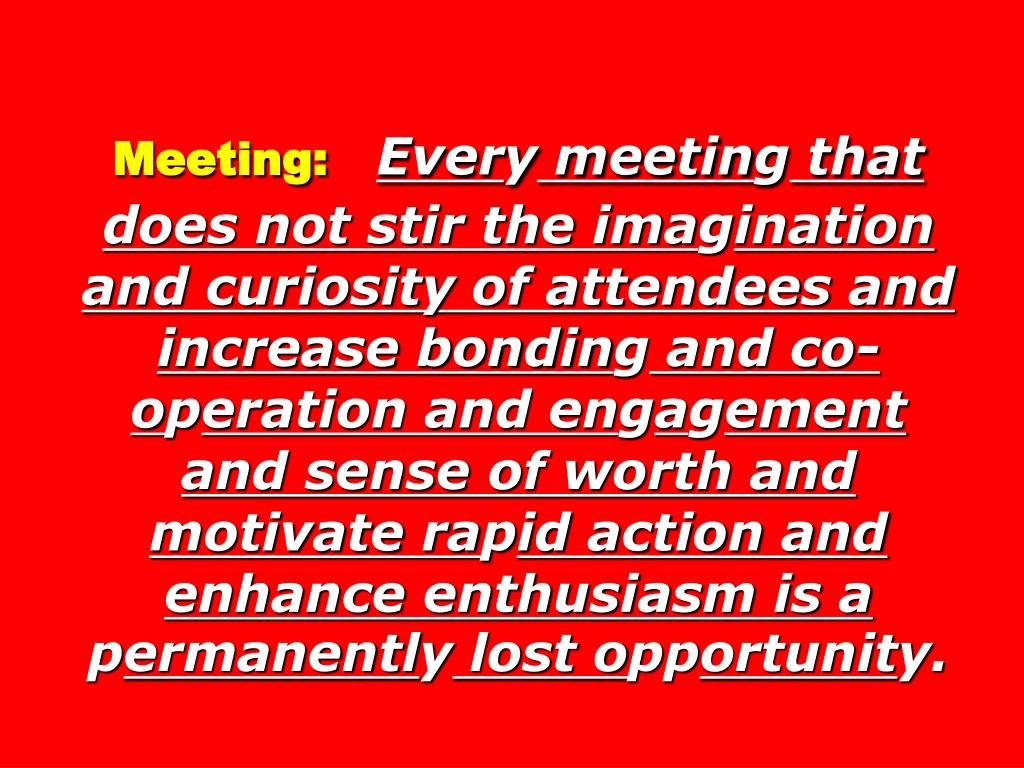 Meeting: Every meeting that does not stir the imagination and curiosity of attendees and increase bonding and co-operation and engagement and sense of worth and motivate rapid action and enhance enthusiasm is a permanently lost opportunity.